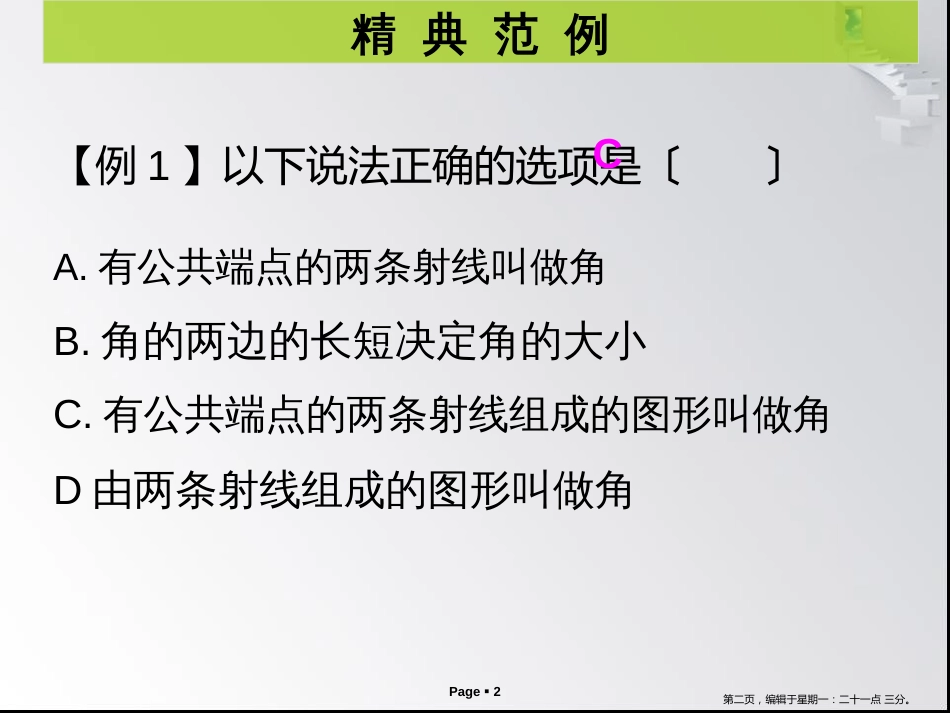 精 典 范 例

【例 1 】以下说法正确的选项是〔 C 〕

A. 有公共端点的两条射线叫做角

B. 角的两边的长短决定角的大小

C. 有公共端点的两条射线组成的图形叫做角

D 由两条射线组成的图形叫做角

Page ▪ 2

第二页，编辑于星期一：二十一点 三分。